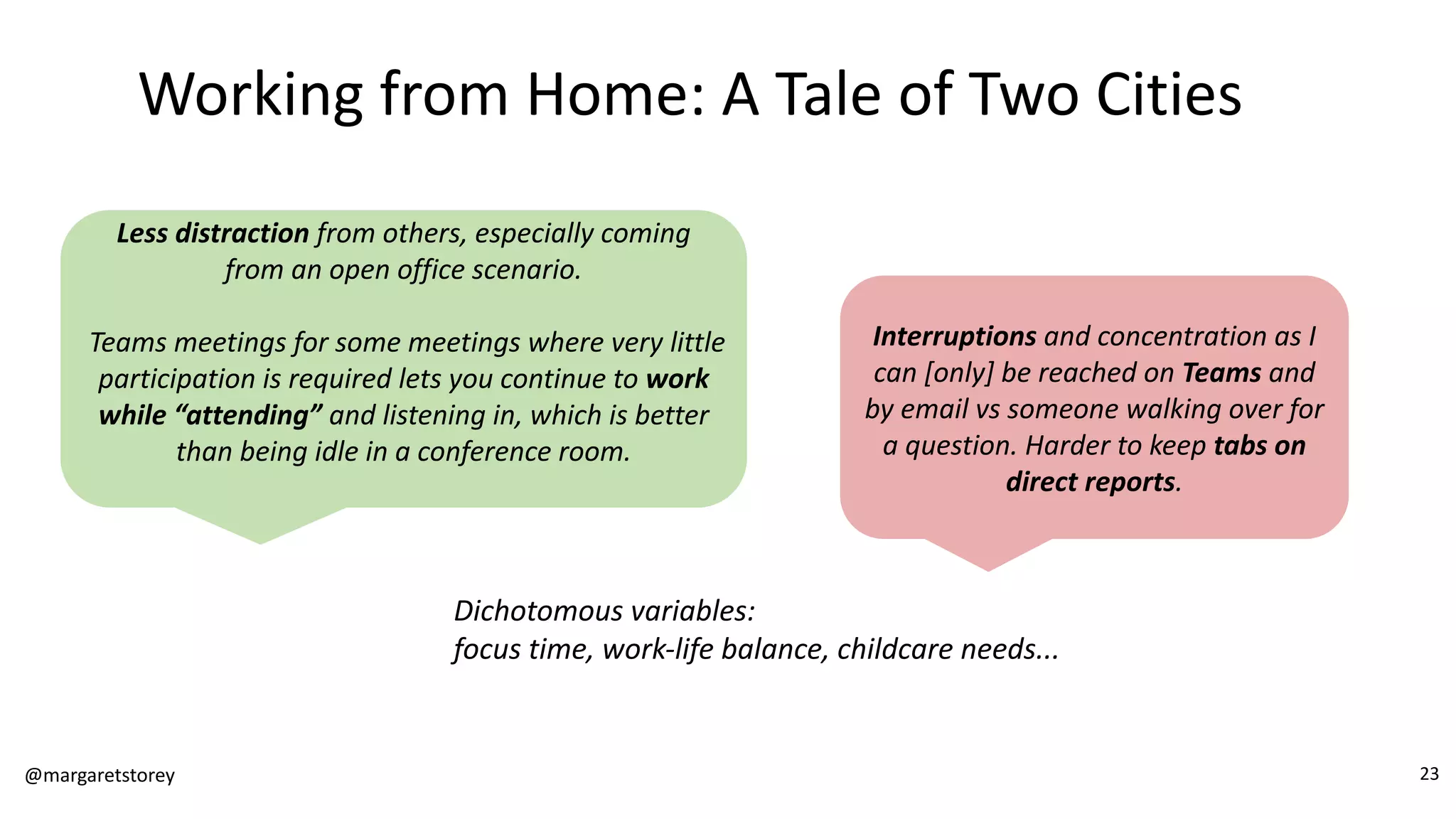 Working from Home: A Tale of Two Cities

Less distraction from others, especially coming from an open office scenario.

Teams meetings for some meetings where very little participation is required lets you continue to work while “attending” and listening in, which is better than being idle in a conference room.

Interruptions and concentration as I can [only] be reached on Teams and by email vs someone walking over for a question. Harder to keep tabs on direct reports.

Dichotomous variables:
focus time, work-life balance, childcare needs...

@margaretstorey

23